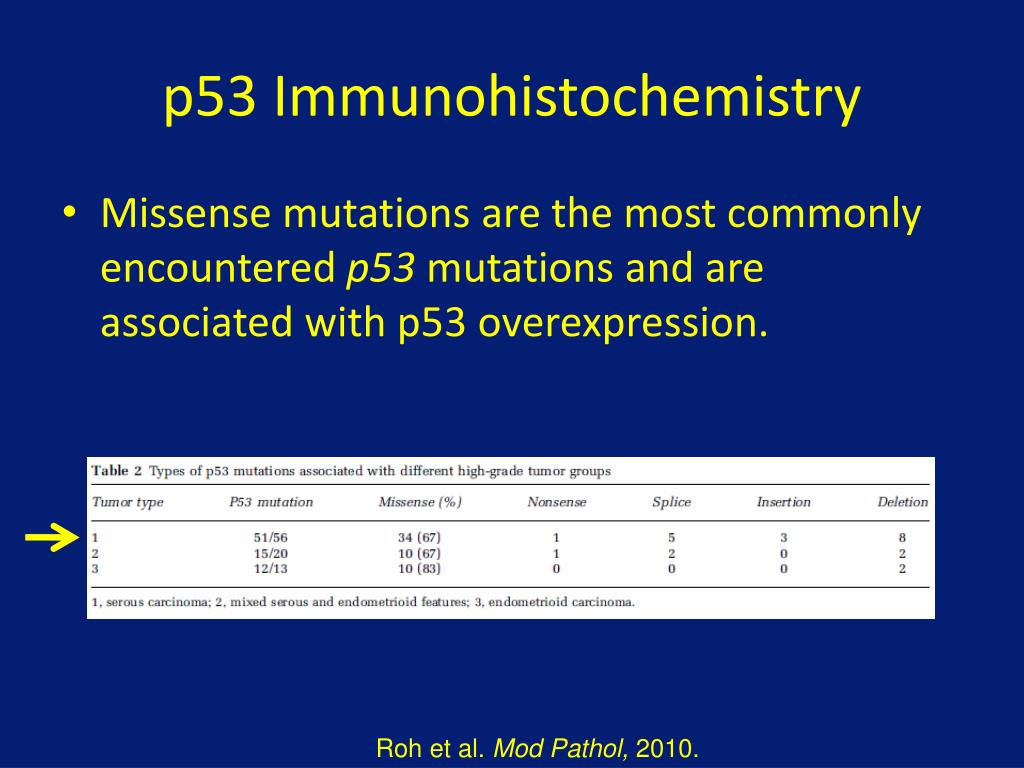 p53 Immunohistochemistry

• Missense mutations are the most commonly encountered p53 mutations and are associated with p53 overexpression.

Table 2 Types of p53 mutations associated with different high-grade tumor groups

| Tumor type | P53 mutation | Missense (%) | Nonsense | Splice | Insertion | Deletion |
|---|---|---|---|---|---|---|
| 1 | 51/56 | 34 (67) | 1 | 5 | 3 | 8 |
| 2 | 15/20 | 10 (67) | 1 | 2 | 0 | 2 |
| 3 | 12/13 | 10 (83) | 0 | 0 | 0 | 2 |

1, serous carcinoma; 2, mixed serous and endometrioid features; 3, endometrioid carcinoma.

Roh et al. Mod Pathol, 2010.